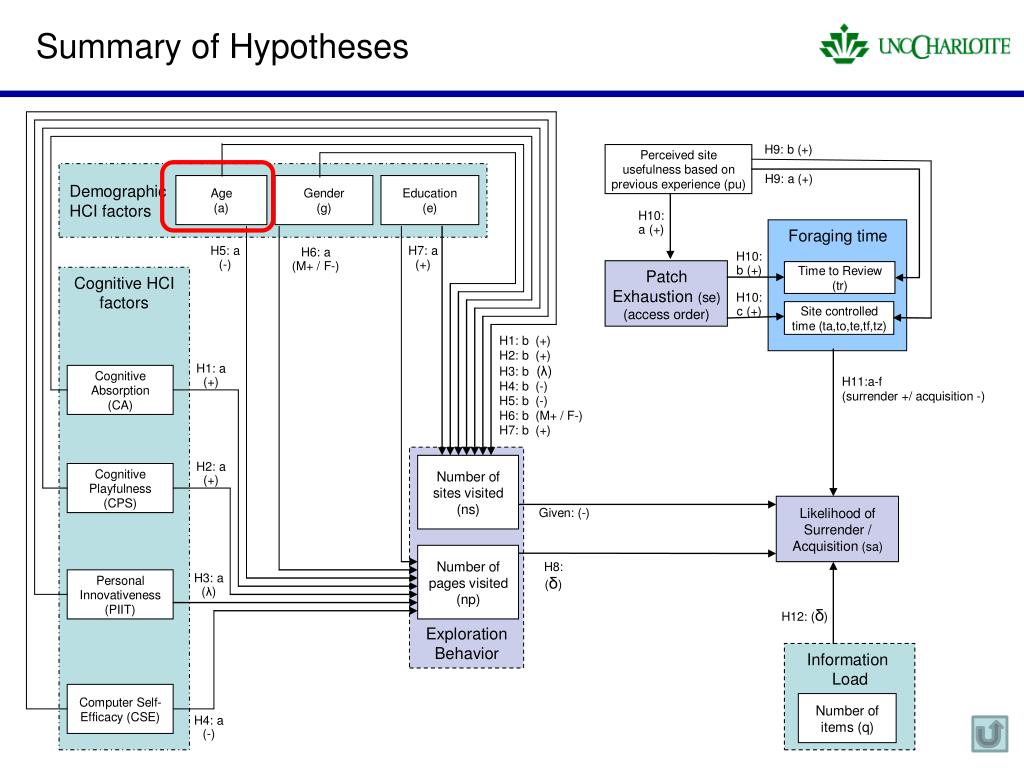 Summary of Hypotheses

UNC CHARLOTTE

Demographic HCI factors

Age (a)

Gender (g)

Education (e)

H5: a (-)

H6: a (M+ / F-)

H7: a (+)

Cognitive HCI factors

Cognitive Absorption (CA)

H1: a (+)

Cognitive Playfulness (CPS)

H2: a (+)

Personal Innovativeness (PIIT)

H3: a (λ)

Computer Self-Efficacy (CSE)

H4: a (-)

H1: b (+)
H2: b (+)
H3: b (λ)
H4: b (-)
H5: b (-)
H6: b (M+ / F-)
H7: b (+)

Number of sites visited (ns)

Number of pages visited (np)

Exploration Behavior

Given: (-)

H8: (δ)

Perceived site usefulness based on previous experience (pu)

H9: b (+)

H9: a (+)

H10: a (+)

Patch Exhaustion (se) (access order)

H10: b (+)

H10: c (+)

Foraging time

Time to Review (tr)

Site controlled time (ta,to,te,tf,tz)

H11:a-f (surrender +/ acquisition -)

Likelihood of Surrender / Acquisition (sa)

H12: (δ)

Information Load

Number of items (q)